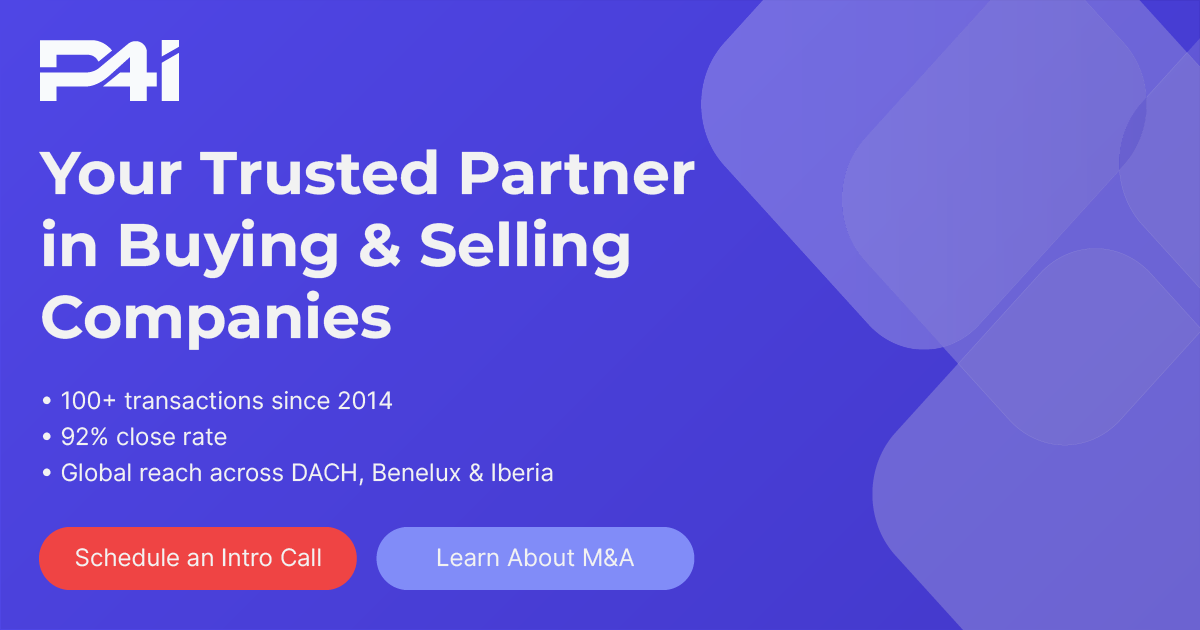 P4i

Your Trusted Partner in Buying & Selling Companies

• 100+ transactions since 2014
• 92% close rate
• Global reach across DACH, Benelux & Iberia

Schedule an Intro Call

Learn About M&A